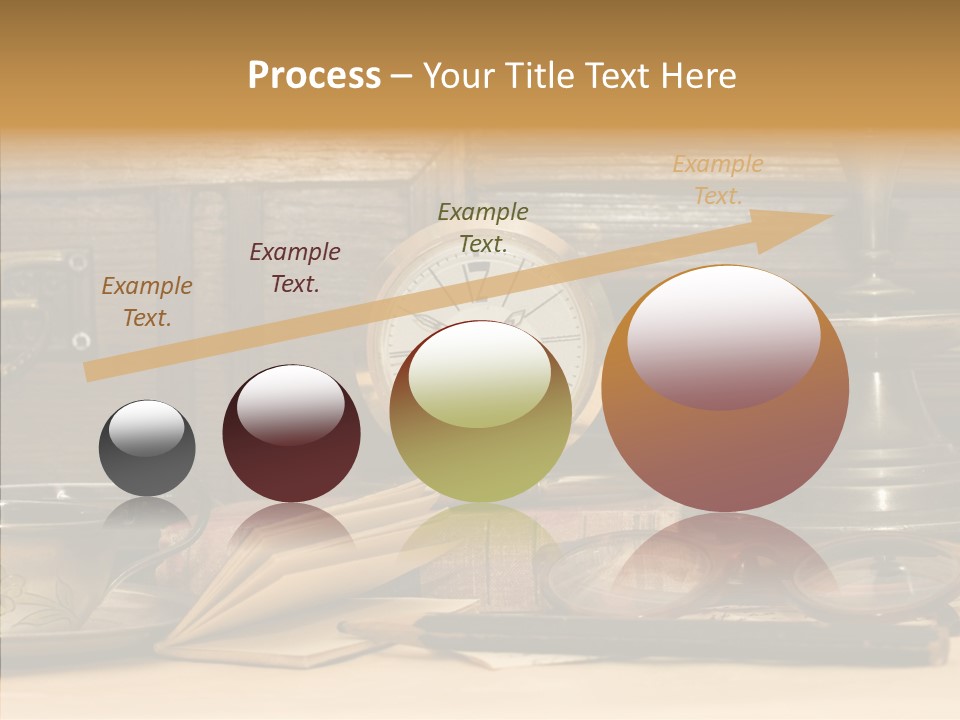 Process – Your Title Text Here

Example Text.

Example Text.

Example Text.

Example Text.